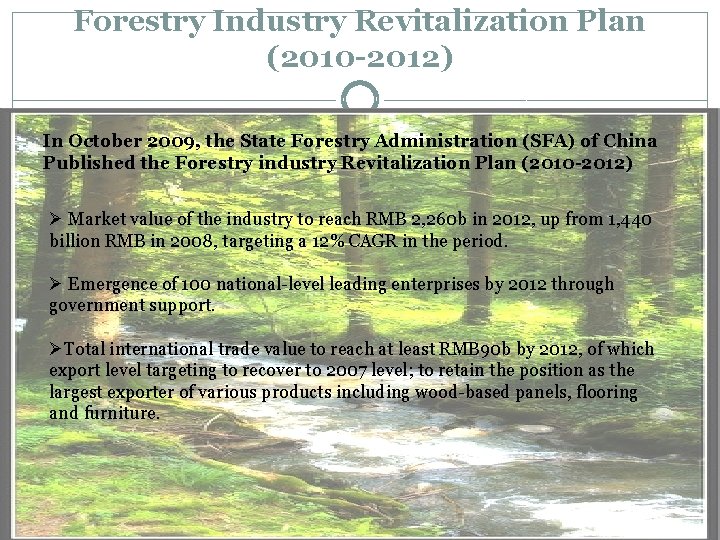 Forestry Industry Revitalization Plan (2010-2012)

In October 2009, the State Forestry Administration (SFA) of China Published the Forestry industry Revitalization Plan (2010-2012)

➢ Market value of the industry to reach RMB 2,260b in 2012, up from 1,440 billion RMB in 2008, targeting a 12% CAGR in the period.

➢ Emergence of 100 national-level leading enterprises by 2012 through government support.

➢Total international trade value to reach at least RMB90b by 2012, of which export level targeting to recover to 2007 level; to retain the position as the largest exporter of various products including wood-based panels, flooring and furniture.